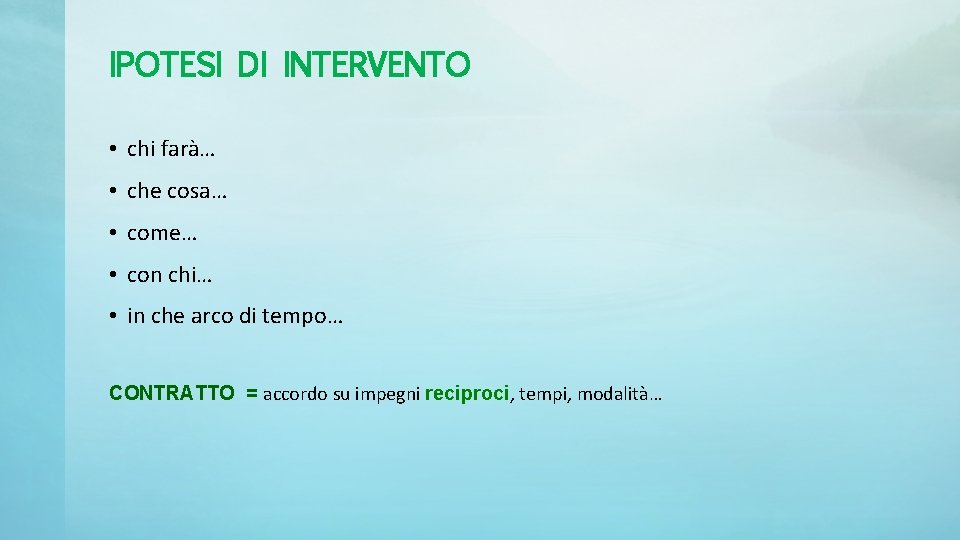 IPOTESI DI INTERVENTO

• chi farà…
• che cosa…
• come…
• con chi…
• in che arco di tempo…

CONTRATTO = accordo su impegni reciproci, tempi, modalità…